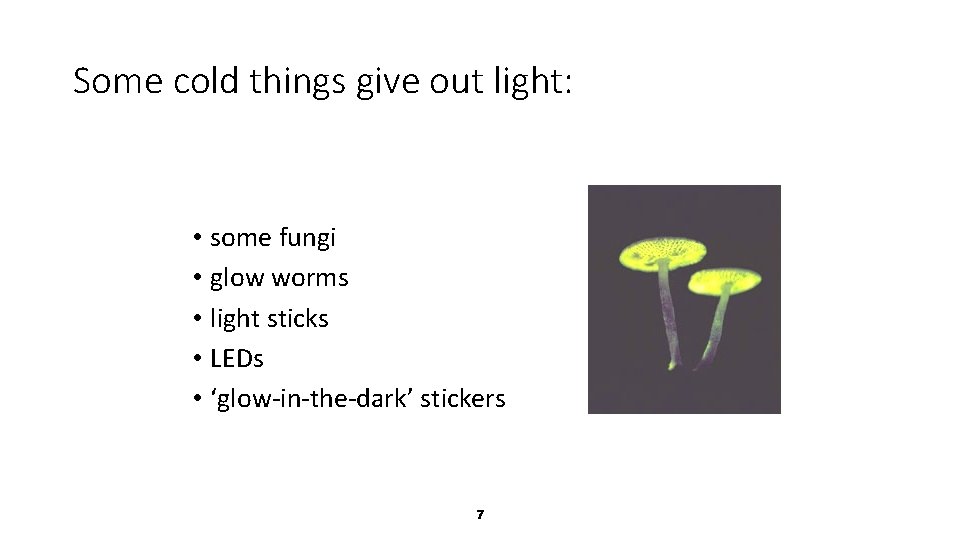 Some cold things give out light:

• some fungi
• glow worms
• light sticks
• LEDs
• ‘glow-in-the-dark’ stickers

7